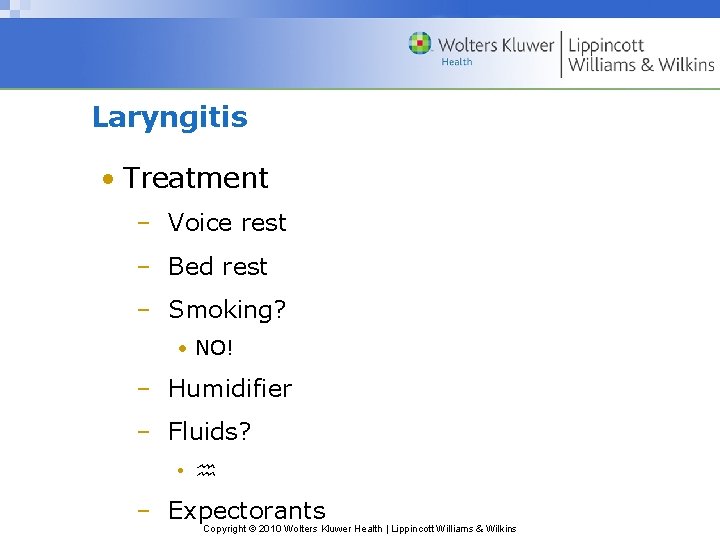 Wolters Kluwer Health | Lippincott Williams & Wilkins

Laryngitis

• Treatment
– Voice rest
– Bed rest
– Smoking?
• NO!
– Humidifier
– Fluids?
• ♒
– Expectorants

Copyright © 2010 Wolters Kluwer Health | Lippincott Williams & Wilkins